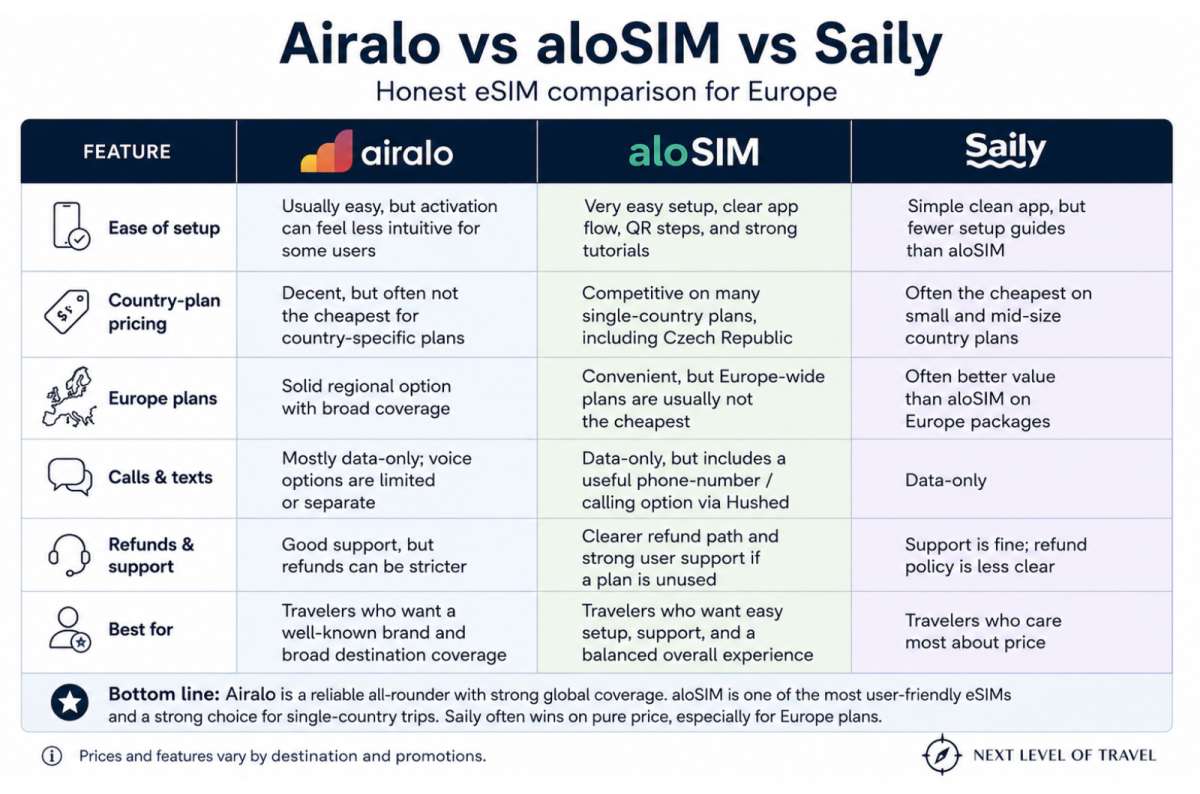 Airalo vs aloSIM vs Saily

Honest eSIM comparison for Europe

| FEATURE | airalo | aloSIM | Saily |
|---|---|---|---|
| Ease of setup | Usually easy, but activation can feel less intuitive for some users | Very easy setup, clear app flow, QR steps, and strong tutorials | Simple clean app, but fewer setup guides than aloSIM |
| Country-plan pricing | Decent, but often not the cheapest for country-specific plans | Competitive on many single-country plans, including Czech Republic | Often the cheapest on small and mid-size country plans |
| Europe plans | Solid regional option with broad coverage | Convenient, but Europe-wide plans are usually not the cheapest | Often better value than aloSIM on Europe packages |
| Calls & texts | Mostly data-only; voice options are limited or separate | Data-only, but includes a useful phone-number / calling option via Hushed | Data-only |
| Refunds & support | Good support, but refunds can be stricter | Clearer refund path and strong user support if a plan is unused | Support is fine; refund policy is less clear |
| Best for | Travelers who want a well-known brand and broad destination coverage | Travelers who want easy setup, support, and a balanced overall experience | Travelers who care most about price |

Bottom line: Airalo is a reliable all-rounder with strong global coverage. aloSIM is one of the most user-friendly eSIMs and a strong choice for single-country trips. Saily often wins on pure price, especially for Europe plans.

Prices and features vary by destination and promotions.

NEXT LEVEL OF TRAVEL